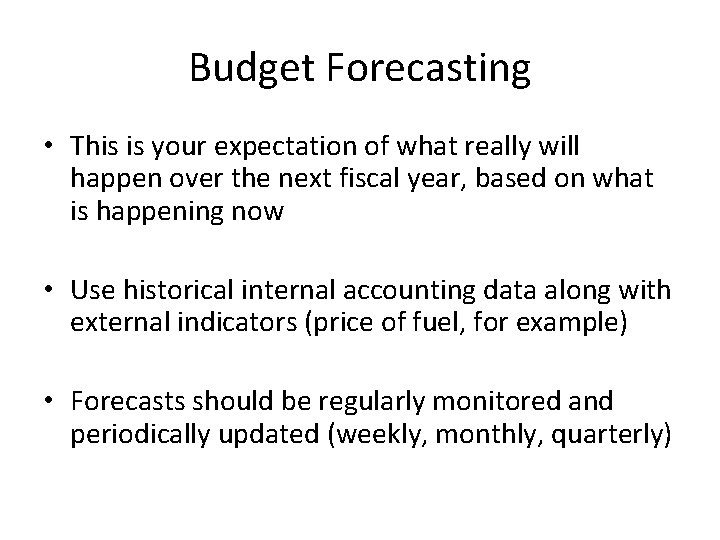 Budget Forecasting

• This is your expectation of what really will happen over the next fiscal year, based on what is happening now

• Use historical internal accounting data along with external indicators (price of fuel, for example)

• Forecasts should be regularly monitored and periodically updated (weekly, monthly, quarterly)